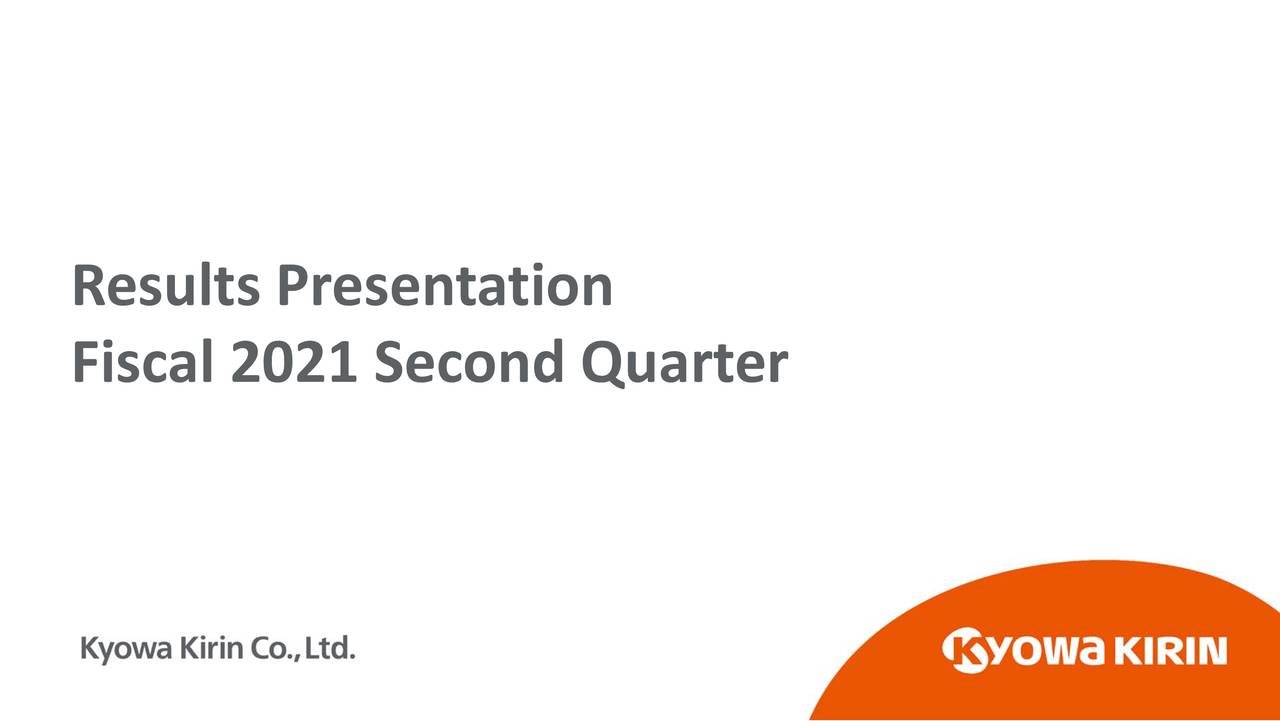 Results Presentation
Fiscal 2021 Second Quarter

Kyowa Kirin Co., Ltd.

KYOWA KIRIN